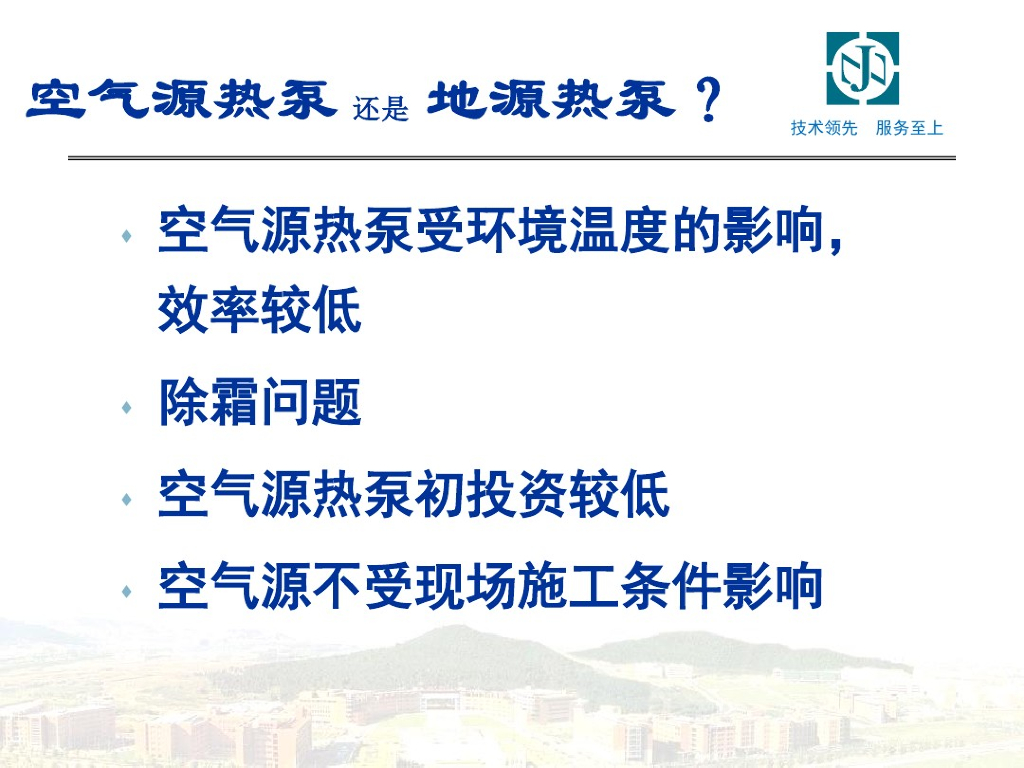 空气源热泵 还是 地源热泵？

技术领先 服务至上

空气源热泵受环境温度的影响，效率较低

除霜问题

空气源热泵初投资较低

空气源不受现场施工条件影响